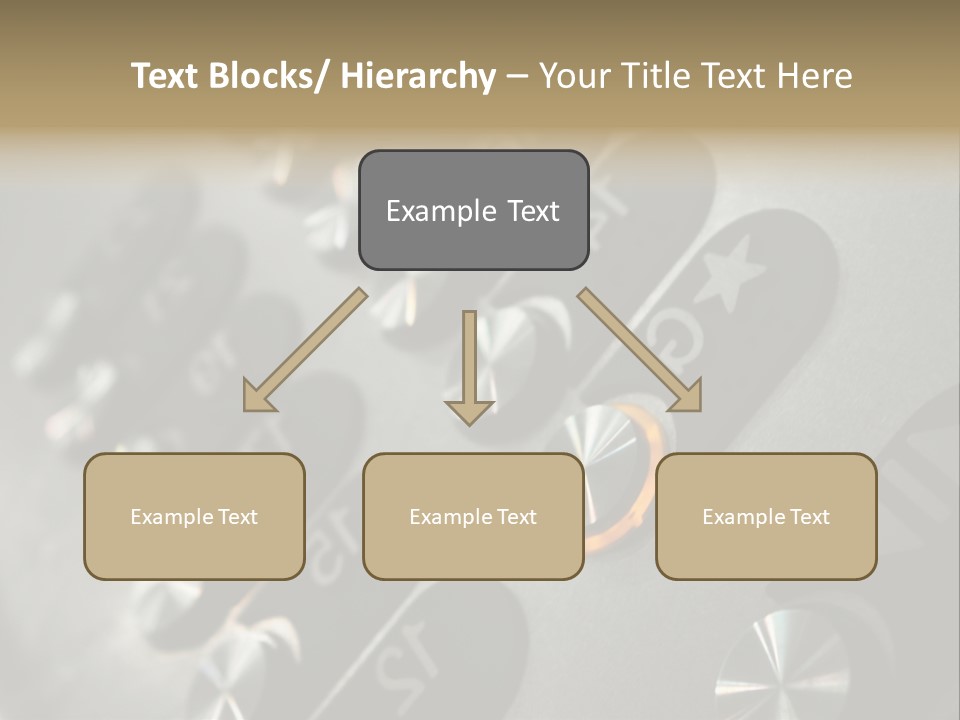 Text Blocks/ Hierarchy – Your Title Text Here

Example Text

Example Text

Example Text

Example Text